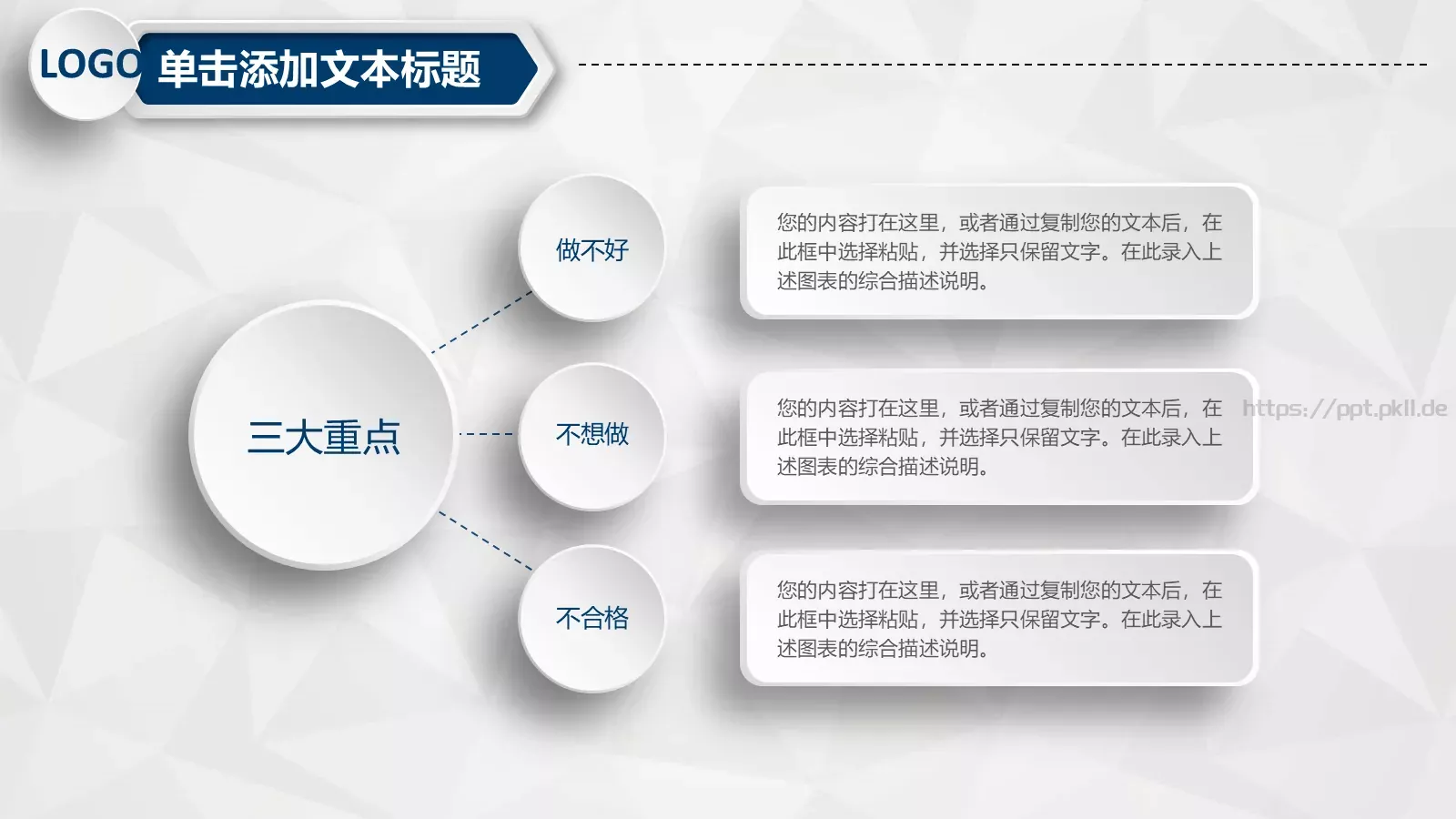 LOGO 单击添加文本标题

三大重点

做不好

您的内容打在这里，或者通过复制您的文本后，在此框中选择粘贴，并选择只保留文字。在此录入上述图表的综合描述说明。

不想做

您的内容打在这里，或者通过复制您的文本后，在此框中选择粘贴，并选择只保留文字。在此录入上述图表的综合描述说明。

https://ppt.pkll.de

不合格

您的内容打在这里，或者通过复制您的文本后，在此框中选择粘贴，并选择只保留文字。在此录入上述图表的综合描述说明。